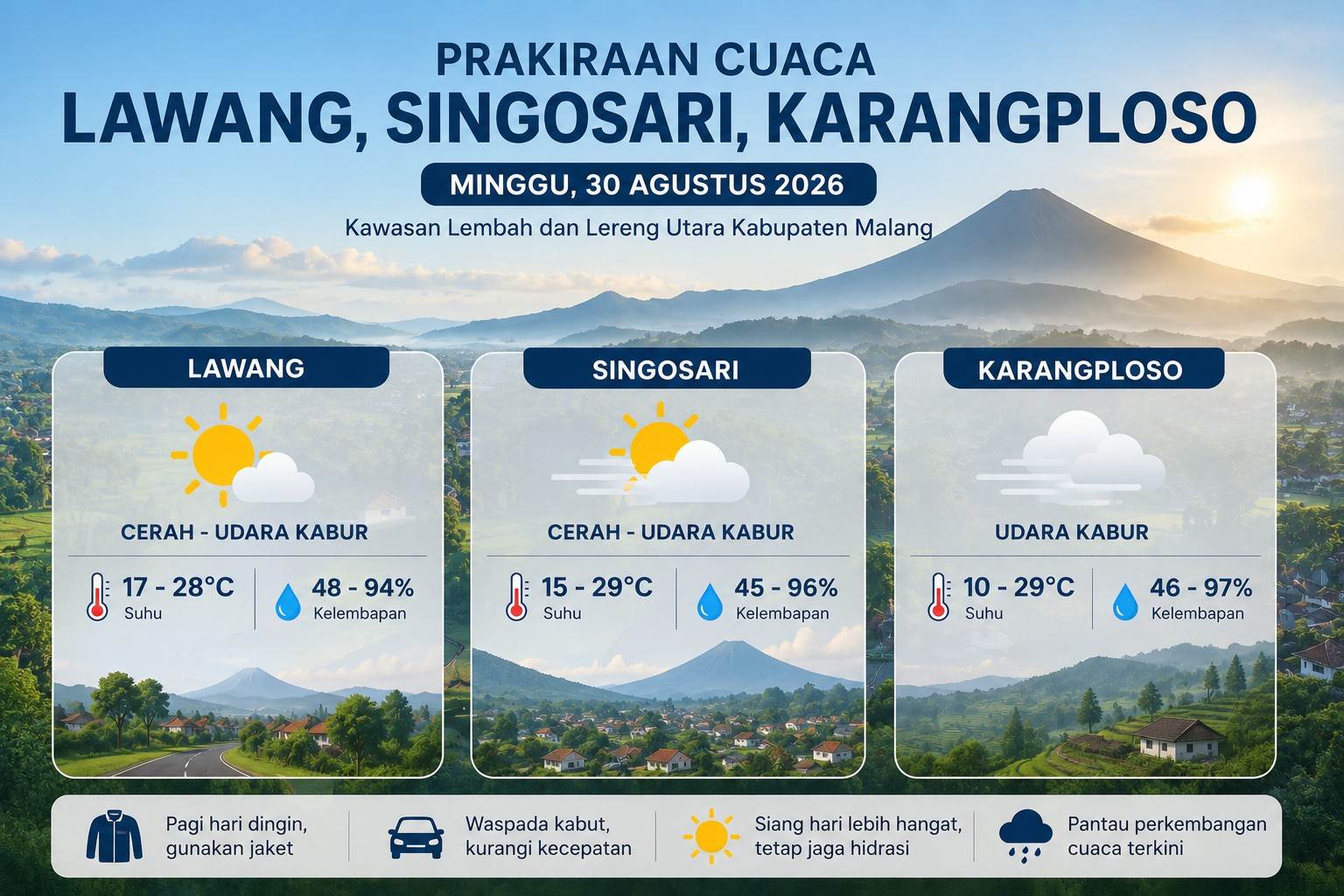 PRAKIRAAN CUACA
LAWANG, SINGOSARI, KARANGPLOSO

MINGGU, 30 AGUSTUS 2026

Kawasan Lembah dan Lereng Utara Kabupaten Malang

LAWANG

CERAH - UDARA KABUR

17 - 28°C
Suhu

48 - 94%
Kelembapan

SINGOSARI

CERAH - UDARA KABUR

15 - 29°C
Suhu

45 - 96%
Kelembapan

KARANGPLOSO

UDARA KABUR

10 - 29°C
Suhu

46 - 97%
Kelembapan

Pagi hari dingin, gunakan jaket

Waspada kabut, kurangi kecepatan

Siang hari lebih hangat, tetap jaga hidrasi

Pantau perkembangan cuaca terkini